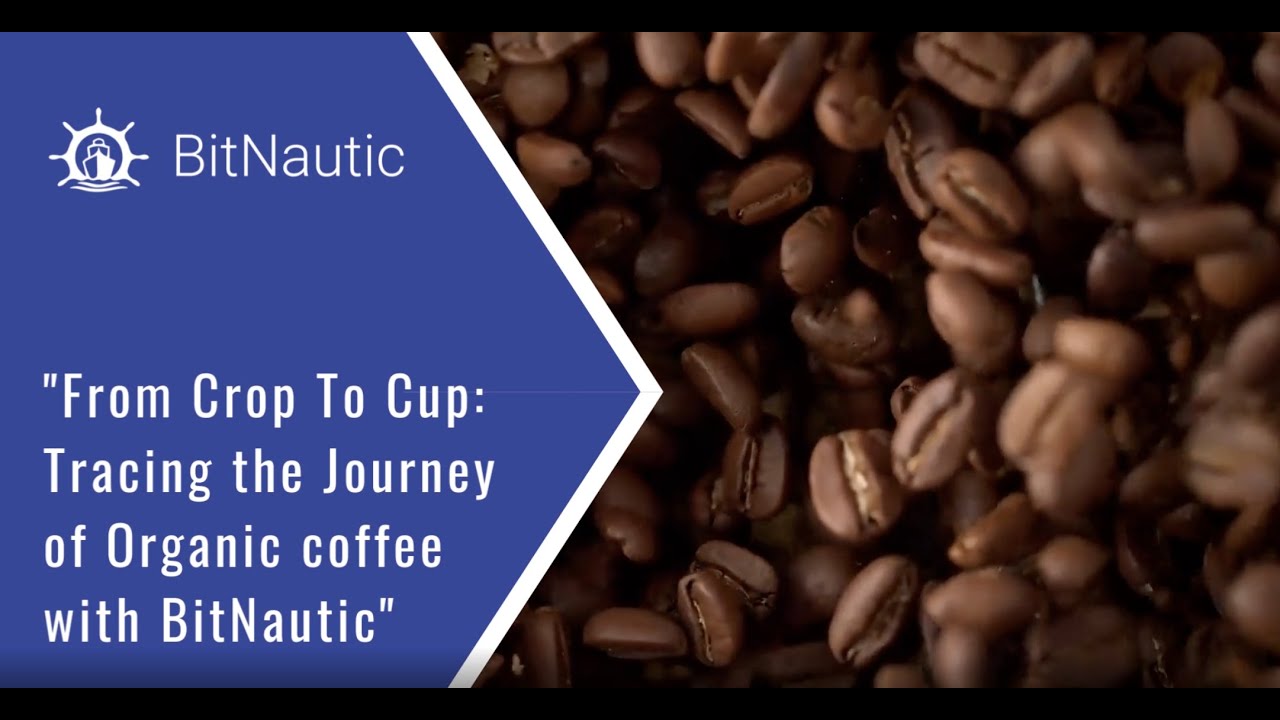 BitNautic

"From Crop To Cup: Tracing the Journey of Organic coffee with BitNautic"